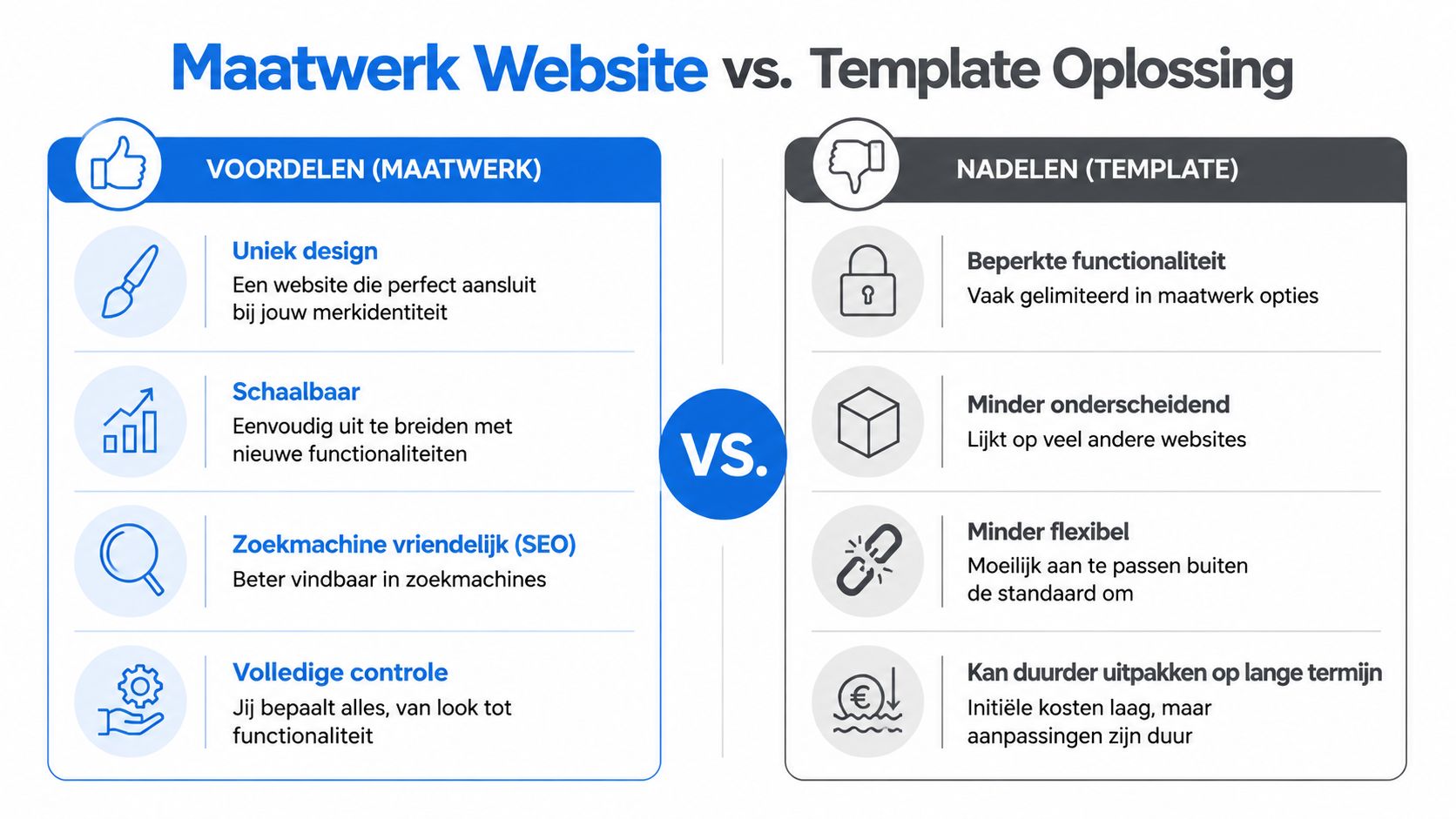 Maatwerk Website vs. Template Oplossing

VOORDELEN (MAATWERK)

Uniek design
Een website die perfect aansluit bij jouw merkidentiteit

Schaalbaar
Eenvoudig uit te breiden met nieuwe functionaliteiten

Zoekmachine vriendelijk (SEO)
Beter vindbaar in zoekmachines

Volledige controle
Jij bepaalt alles, van look tot functionaliteit

VS.

NADELEN (TEMPLATE)

Beperkte functionaliteit
Vaak gelimiteerd in maatwerk opties

Minder onderscheidend
Lijkt op veel andere websites

Minder flexibel
Moeilijk aan te passen buiten de standaard om

Kan duurder uitpakken op lange termijn
Initiële kosten laag, maar aanpassingen zijn duur